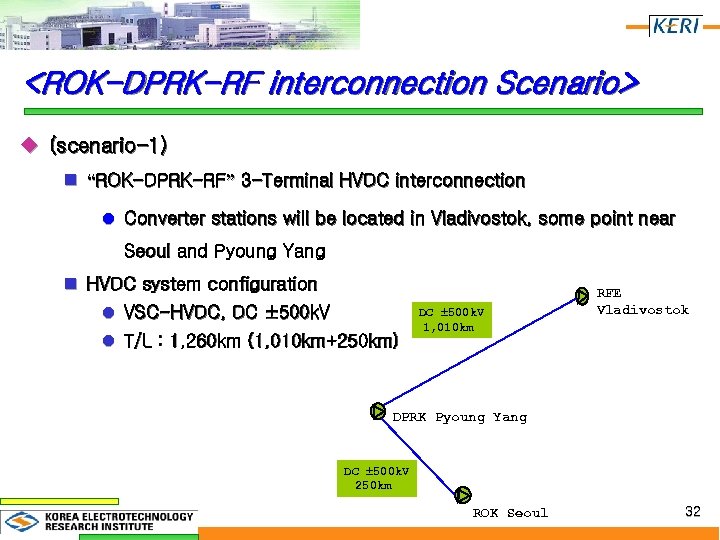 KERI

<ROK-DPRK-RF interconnection Scenario>

(scenario-1)

"ROK-DPRK-RF" 3-Terminal HVDC interconnection

Converter stations will be located in Vladivostok, some point near Seoul and Pyoung Yang

HVDC system configuration

VSC-HVDC, DC ±500kV

T/L : 1,260km (1,010km+250km)

DC ±500kV
1,010km

RFE
Vladivostok

DPRK Pyoung Yang

DC ±500kV
250km

ROK Seoul

KOREA ELECTROTECHNOLOGY RESEARCH INSTITUTE

32